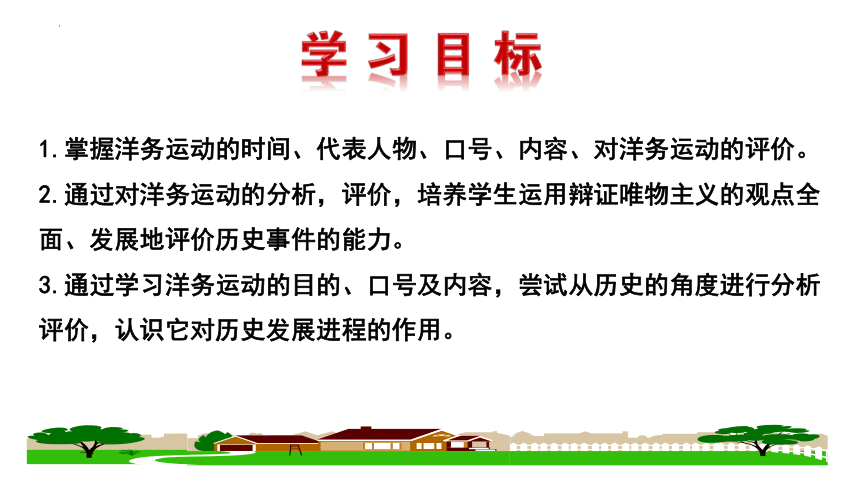 学习目标

1. 掌握洋务运动的时间、代表人物、口号、内容、对洋务运动的评价。

2. 通过对洋务运动的分析，评价，培养学生运用辩证唯物主义的观点全面、发展地评价历史事件的能力。

3. 通过学习洋务运动的目的、口号及内容，尝试从历史的角度进行分析评价，认识它对历史发展进程的作用。